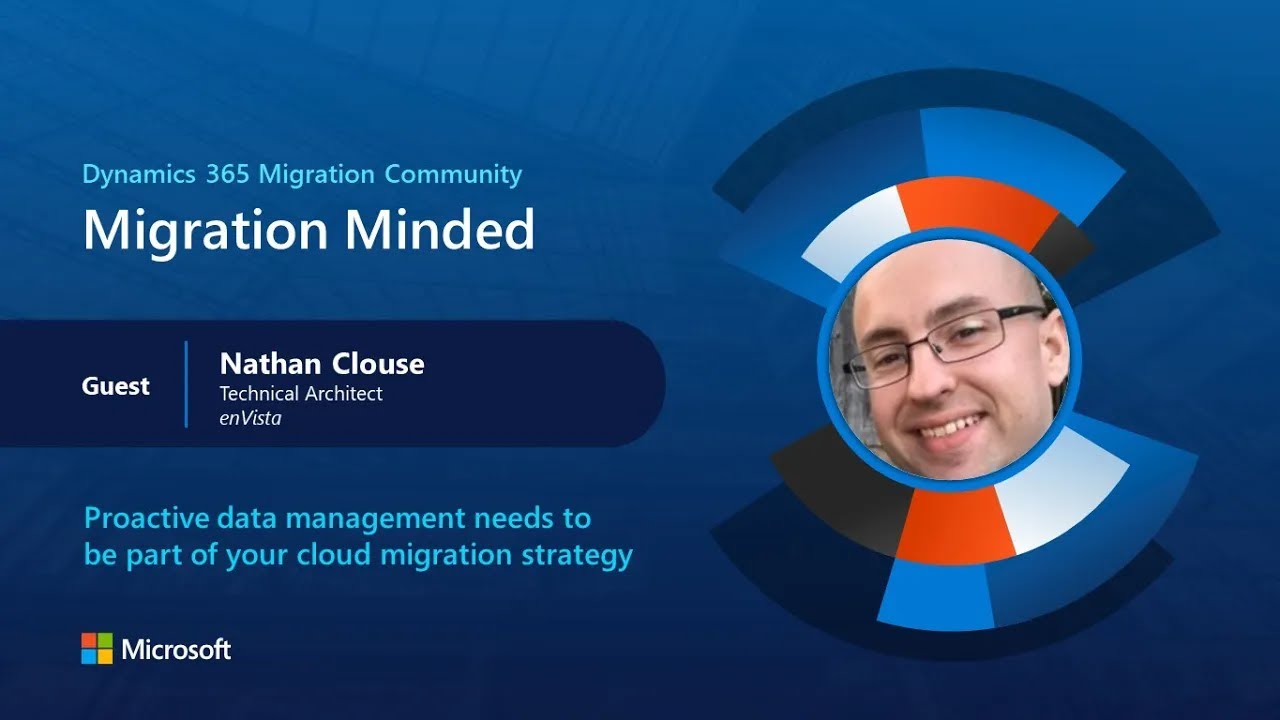 Dynamics 365 Migration Community

Migration Minded

Guest

Nathan Clouse
Technical Architect
enVista

Proactive data management needs to be part of your cloud migration strategy

Microsoft